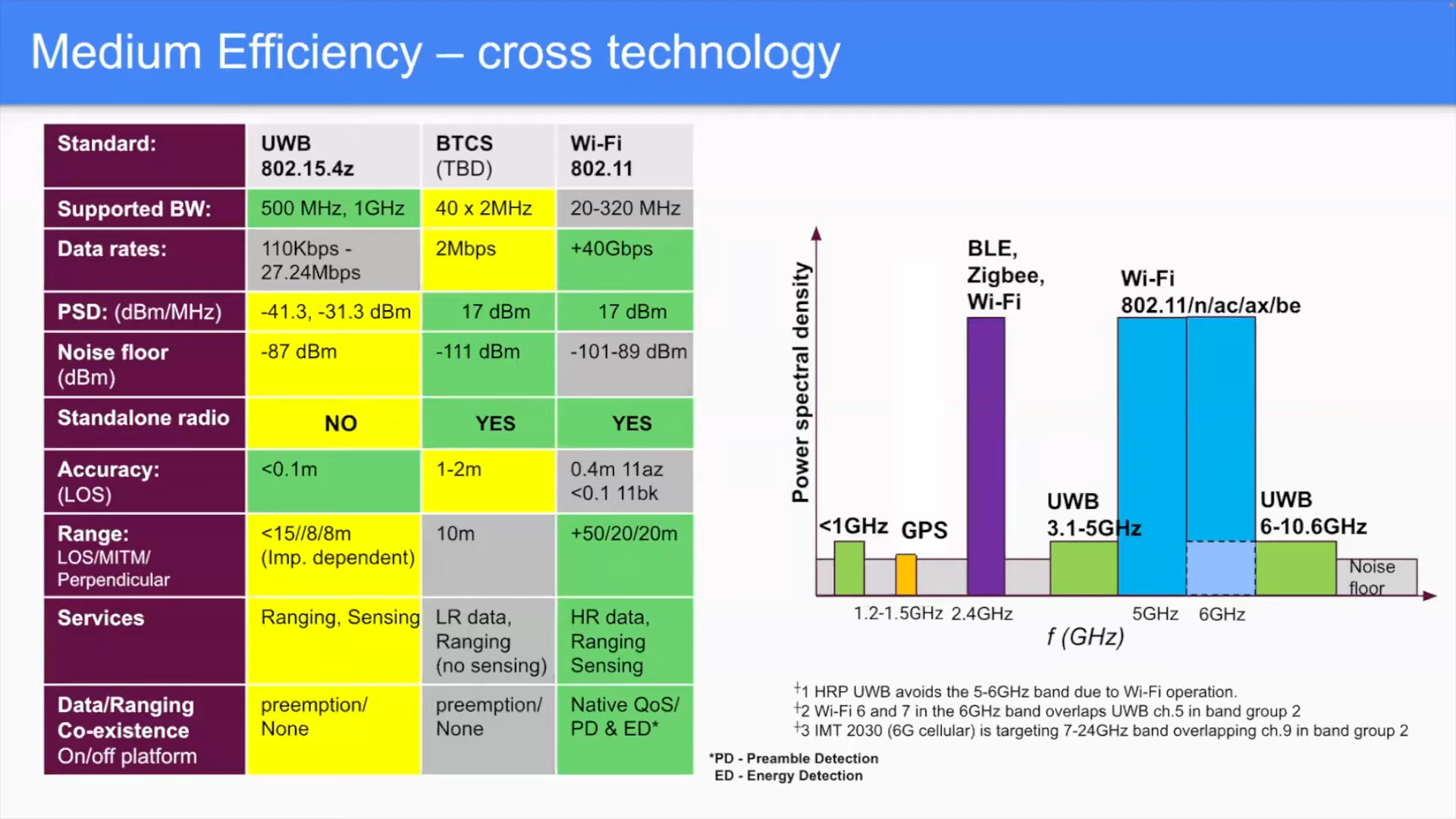 Medium Efficiency – cross technology

| Standard: | UWB 802.15.4z | BTCS (TBD) | Wi-Fi 802.11 |
|---|---|---|---|
| Supported BW: | 500 MHz, 1GHz | 40 x 2MHz | 20-320 MHz |
| Data rates: | 110Kbps - 27.24Mbps | 2Mbps | +40Gbps |
| PSD: (dBm/MHz) | -41.3, -31.3 dBm | 17 dBm | 17 dBm |
| Noise floor (dBm) | -87 dBm | -111 dBm | -101-89 dBm |
| Standalone radio | NO | YES | YES |
| Accuracy: (LOS) | <0.1m | 1-2m | 0.4m 11az <0.1 11bk |
| Range: LOS/MITM/ Perpendicular | <15//8/8m (Imp. dependent) | 10m | +50/20/20m |
| Services | Ranging, Sensing | LR data, Ranging (no sensing) | HR data, Ranging Sensing |
| Data/Ranging Co-existence On/off platform | preemption/ None | preemption/ None | Native QoS/ PD & ED* |

Power spectral density

BLE, Zigbee, Wi-Fi

Wi-Fi 802.11/n/ac/ax/be

<1GHz GPS

UWB 3.1-5GHz

UWB 6-10.6GHz

Noise floor

1.2-1.5GHz 2.4GHz 5GHz 6GHz

f (GHz)

†1 HRP UWB avoids the 5-6GHz band due to Wi-Fi operation.
†2 Wi-Fi 6 and 7 in the 6GHz band overlaps UWB ch.5 in band group 2
†3 IMT 2030 (6G cellular) is targeting 7-24GHz band overlapping ch.9 in band group 2

*PD - Preamble Detection
ED - Energy Detection